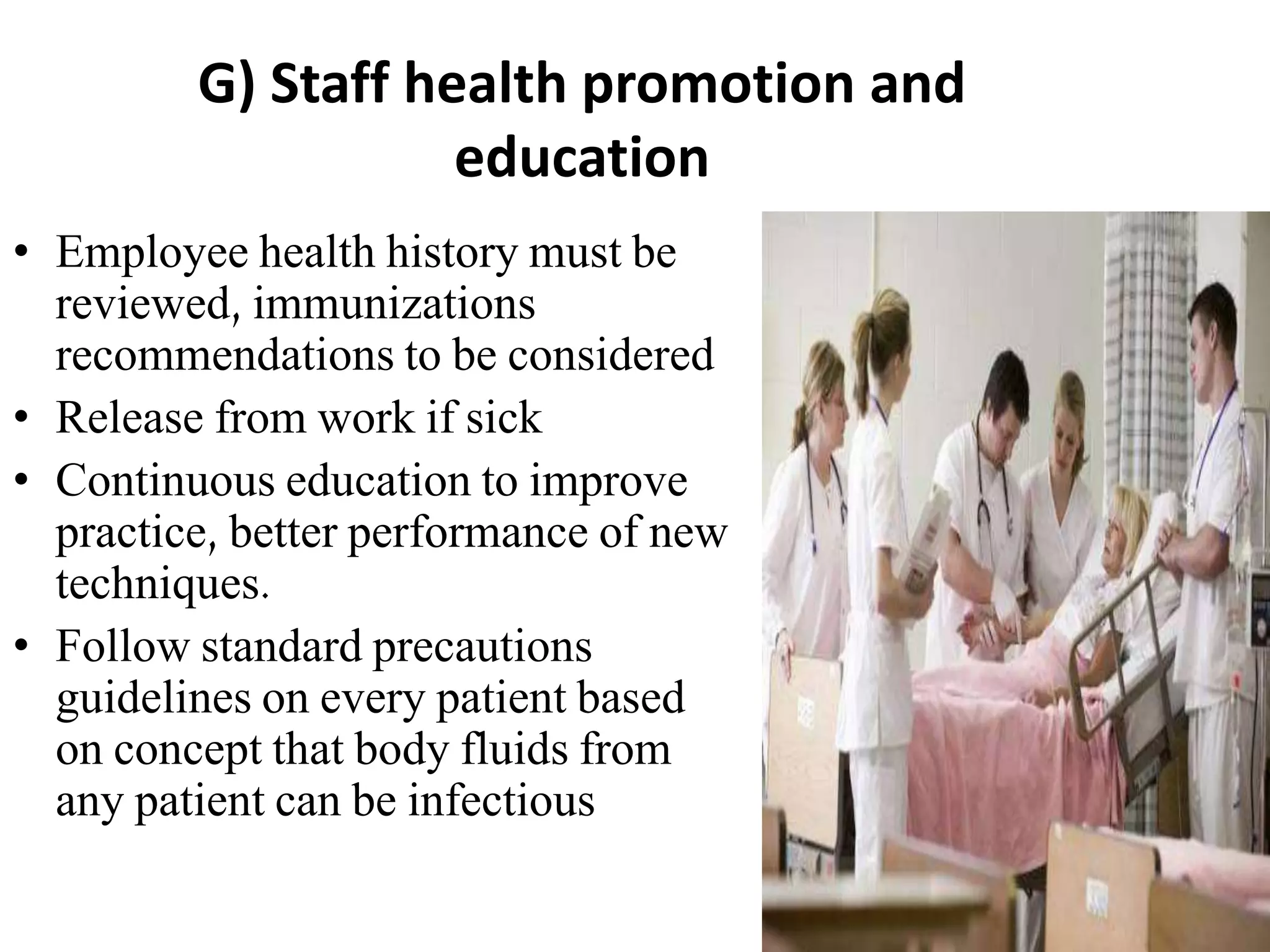 G) Staff health promotion and education

• Employee health history must be reviewed, immunizations recommendations to be considered
• Release from work if sick
• Continuous education to improve practice, better performance of new techniques.
• Follow standard precautions guidelines on every patient based on concept that body fluids from any patient can be infectious